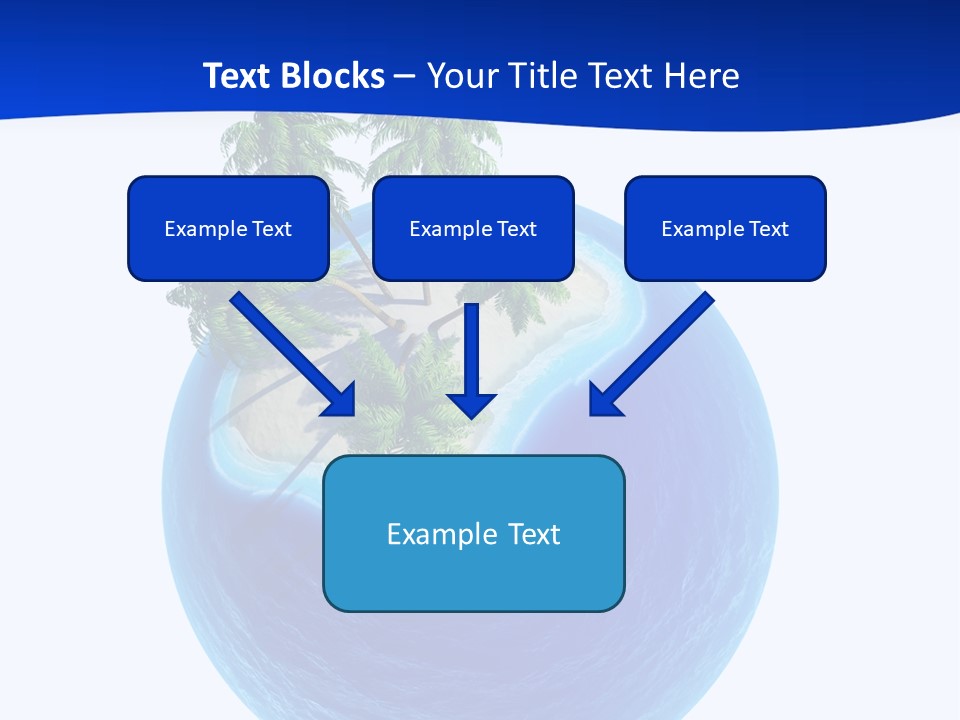 Text Blocks – Your Title Text Here

Example Text

Example Text

Example Text

Example Text